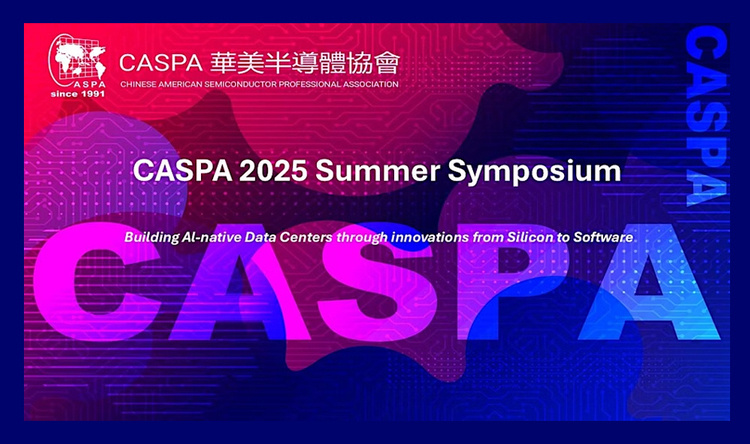 CASPA
since 1991
CASPA 華美半導體協會
CHINESE AMERICAN SEMICONDUCTOR PROFESSIONAL ASSOCIATION

CASPA

CASPA 2025 Summer Symposium

Building AI-native Data Centers through innovations from Silicon to Software

CASPA